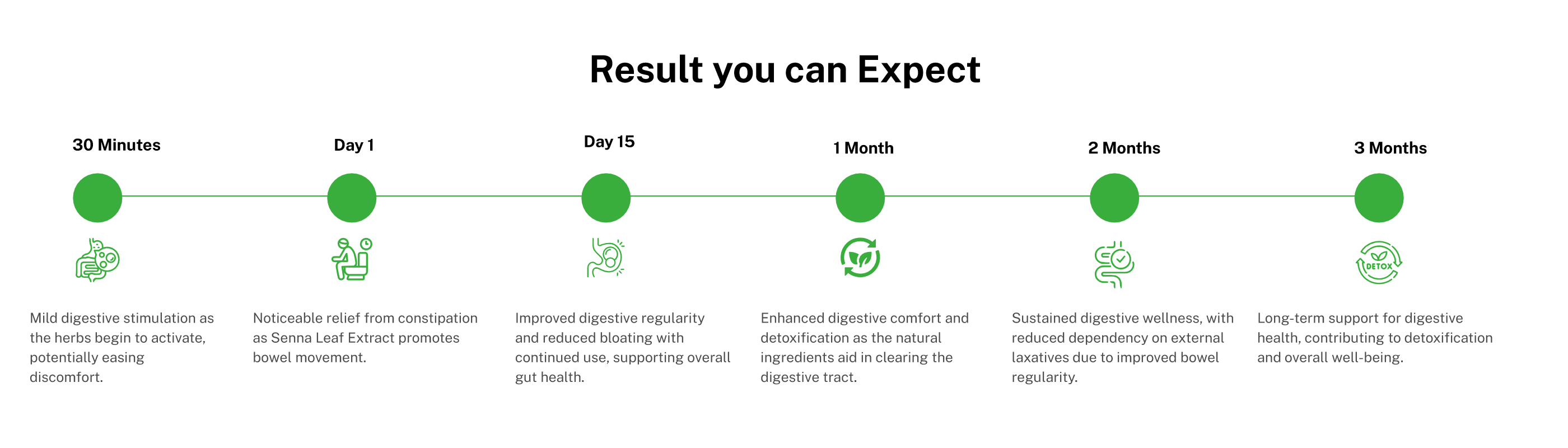 Result you can Expect

30 Minutes

Mild digestive stimulation as the herbs begin to activate, potentially easing discomfort.

Day 1

Noticeable relief from constipation as Senna Leaf Extract promotes bowel movement.

Day 15

Improved digestive regularity and reduced bloating with continued use, supporting overall gut health.

1 Month

Enhanced digestive comfort and detoxification as the natural ingredients aid in clearing the digestive tract.

2 Months

Sustained digestive wellness, with reduced dependency on external laxatives due to improved bowel regularity.

3 Months

DETOX

Long-term support for digestive health, contributing to detoxification and overall well-being.